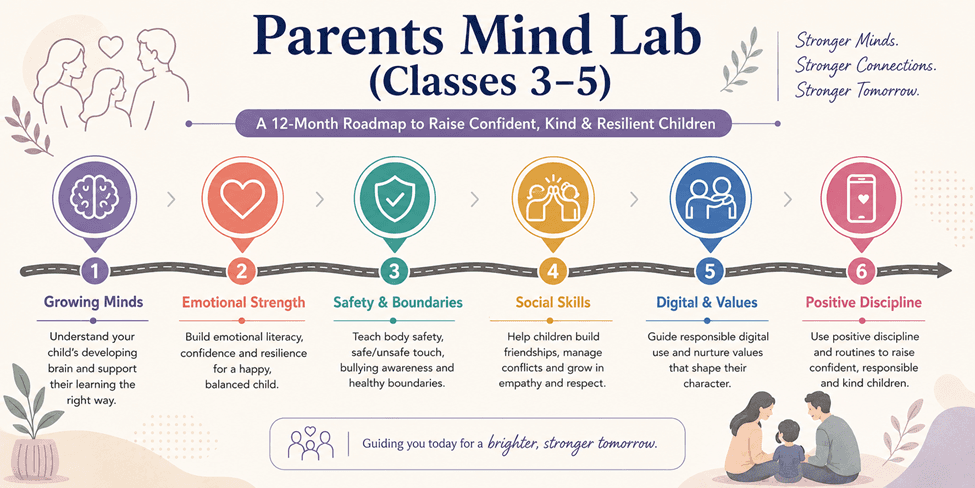 Parents Mind Lab
(Classes 3–5)

Stronger Minds.
Stronger Connections.
Stronger Tomorrow.

A 12-Month Roadmap to Raise Confident, Kind & Resilient Children

1
Growing Minds
Understand your child's developing brain and support their learning the right way.

2
Emotional Strength
Build emotional literacy, confidence and resilience for a happy, balanced child.

3
Safety & Boundaries
Teach body safety, safe/unsafe touch, bullying awareness and healthy boundaries.

4
Social Skills
Help children build friendships, manage conflicts and grow in empathy and respect.

5
Digital & Values
Guide responsible digital use and nurture values that shape their character.

6
Positive Discipline
Use positive discipline and routines to raise confident, responsible and kind children.

Guiding you today for a brighter, stronger tomorrow.